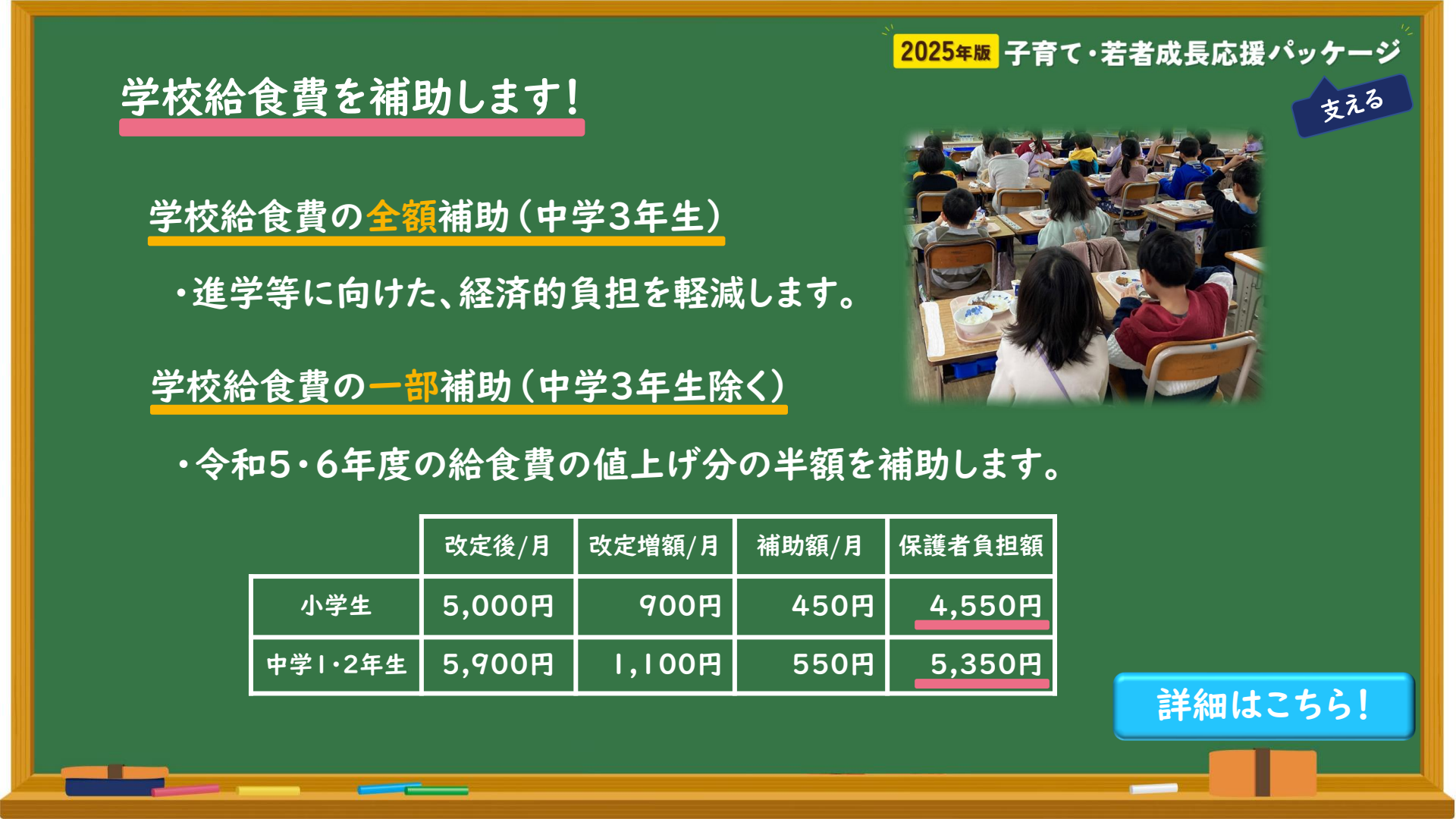 2025年版 子育て・若者成長応援パッケージ

支える

学校給食費を補助します!

学校給食費の全額補助（中学3年生）

・進学等に向けた、経済的負担を軽減します。

学校給食費の一部補助（中学3年生除く）

・令和5・6年度の給食費の値上げ分の半額を補助します。

| | 改定後/月 | 改定増額/月 | 補助額/月 | 保護者負担額 |
|---|---|---|---|---|
| 小学生 | 5,000円 | 900円 | 450円 | 4,550円 |
| 中学1・2年生 | 5,900円 | 1,100円 | 550円 | 5,350円 |

詳細はこちら!